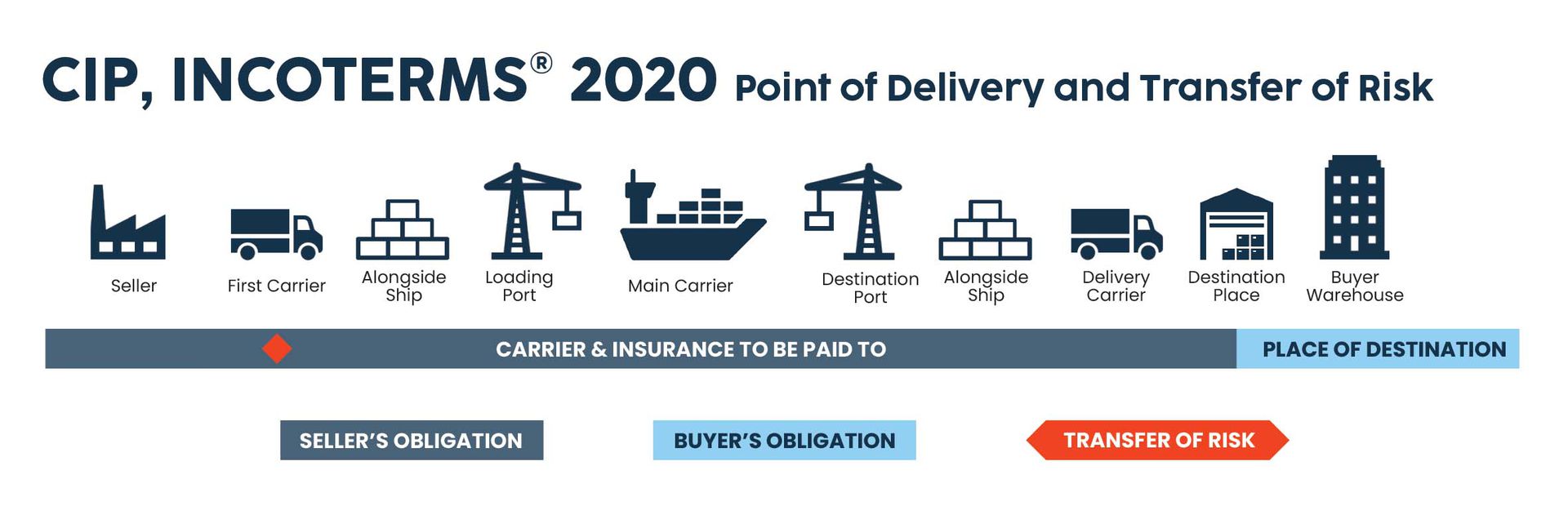 CIP, INCOTERMS® 2020 Point of Delivery and Transfer of Risk

Seller

First Carrier

Alongside Ship

Loading Port

Main Carrier

Destination Port

Alongside Ship

Delivery Carrier

Destination Place

Buyer Warehouse

CARRIER & INSURANCE TO BE PAID TO

PLACE OF DESTINATION

SELLER'S OBLIGATION

BUYER'S OBLIGATION

TRANSFER OF RISK